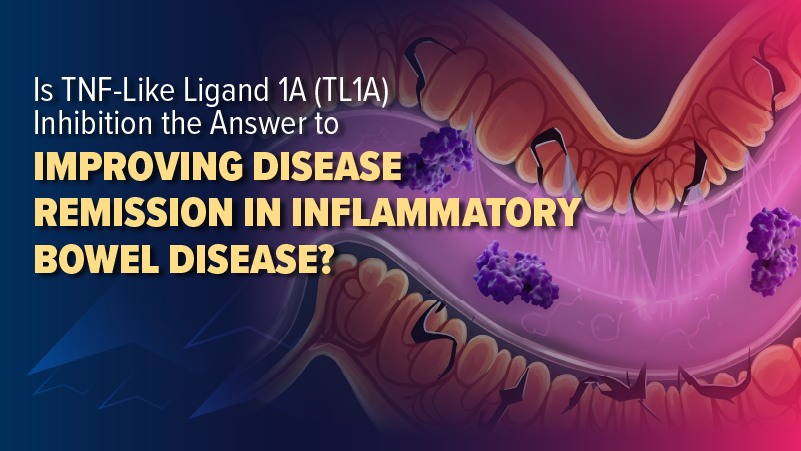 Is TNF-Like Ligand 1A (TL1A) Inhibition the Answer to

IMPROVING DISEASE REMISSION IN INFLAMMATORY BOWEL DISEASE?